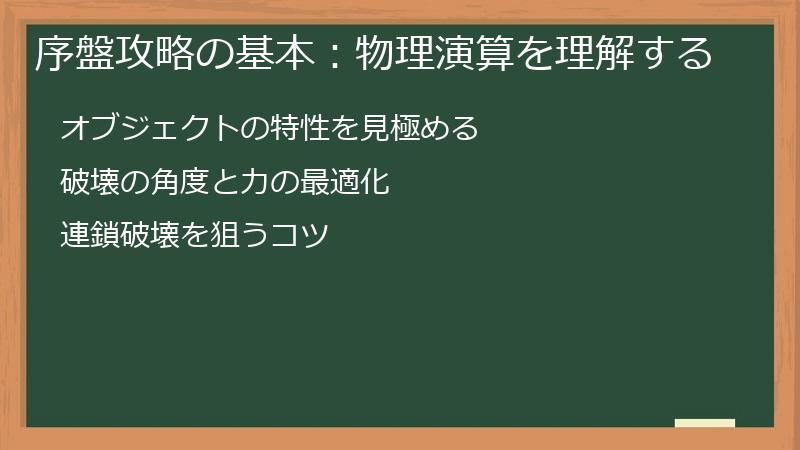 序盤攻略の基本：物理演算を理解する

オブジェクトの特性を見極める

破壊の角度と力の最適化

連鎖破壊を狙うコツ